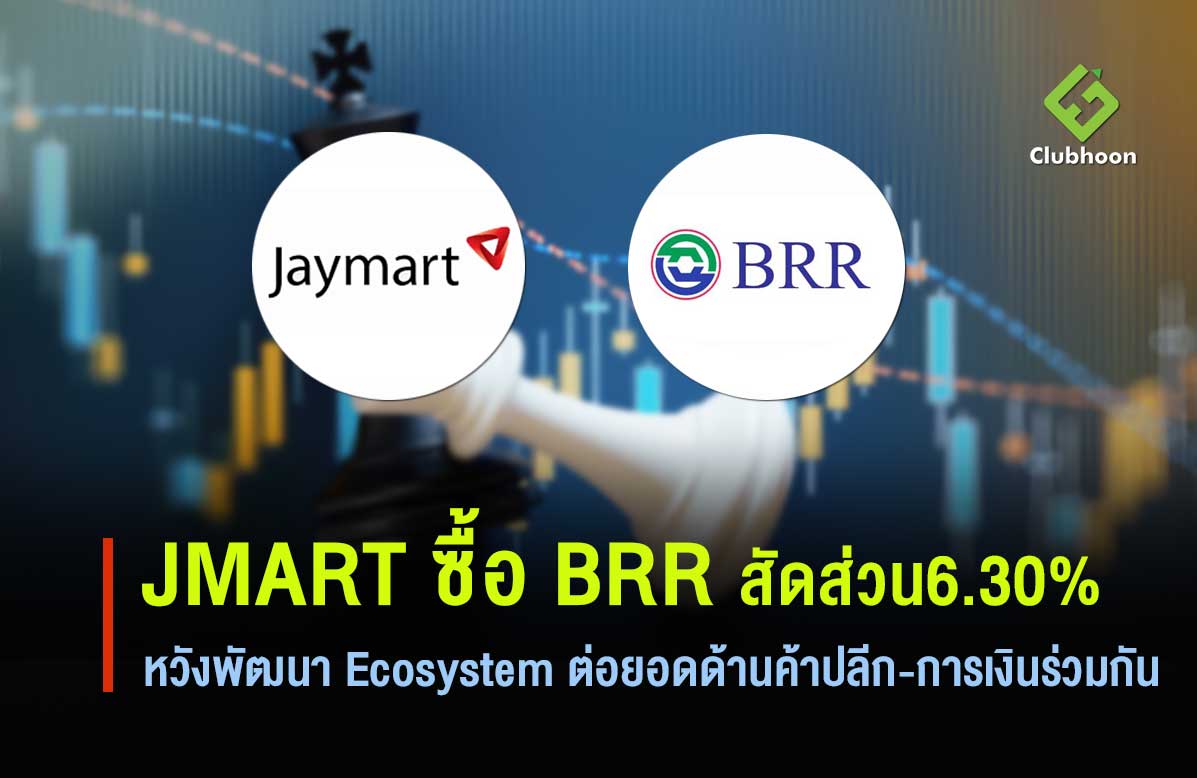 Clubhoon

Jaymart

BRR

JMART ซื้อ BRR สัดส่วน6.30%

หวังพัฒนา Ecosystem ต่อยอดด้านค้าปลีก-การเงินร่วมกัน